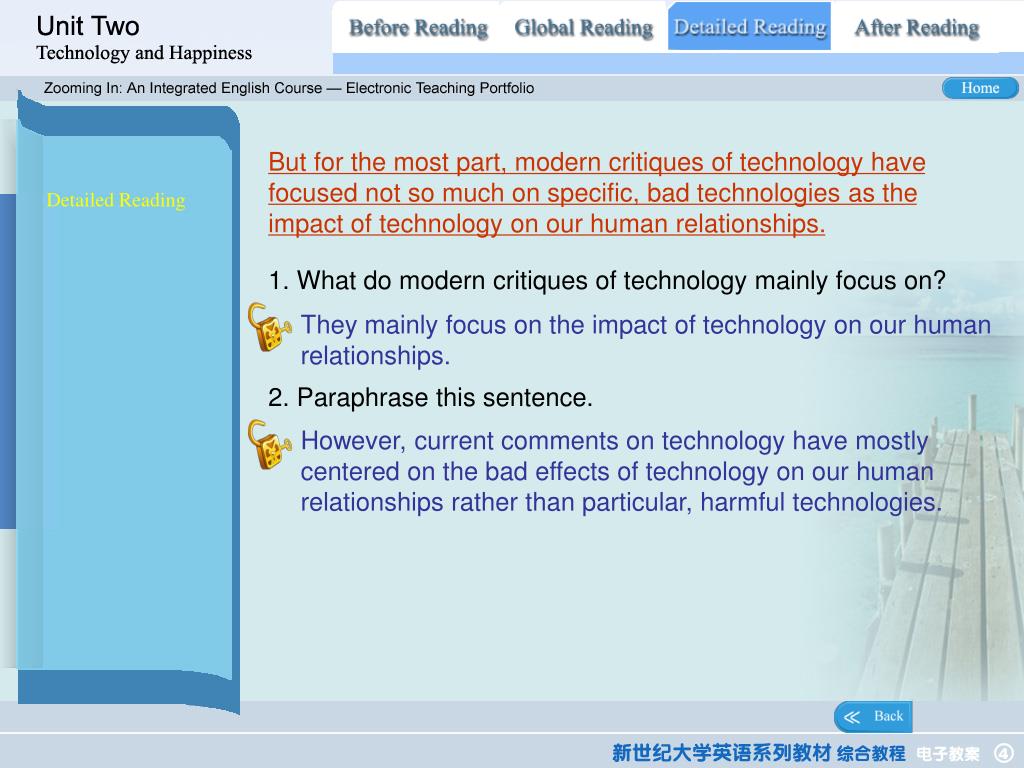 Unit Two
Technology and Happiness

Before Reading Global Reading Detailed Reading After Reading

Zooming In: An Integrated English Course — Electronic Teaching Portfolio

Home

Detailed Reading

But for the most part, modern critiques of technology have focused not so much on specific, bad technologies as the impact of technology on our human relationships.

1. What do modern critiques of technology mainly focus on?

They mainly focus on the impact of technology on our human relationships.

2. Paraphrase this sentence.

However, current comments on technology have mostly centered on the bad effects of technology on our human relationships rather than particular, harmful technologies.

Back

新世纪大学英语系列教材 综合教程 电子教案 ④